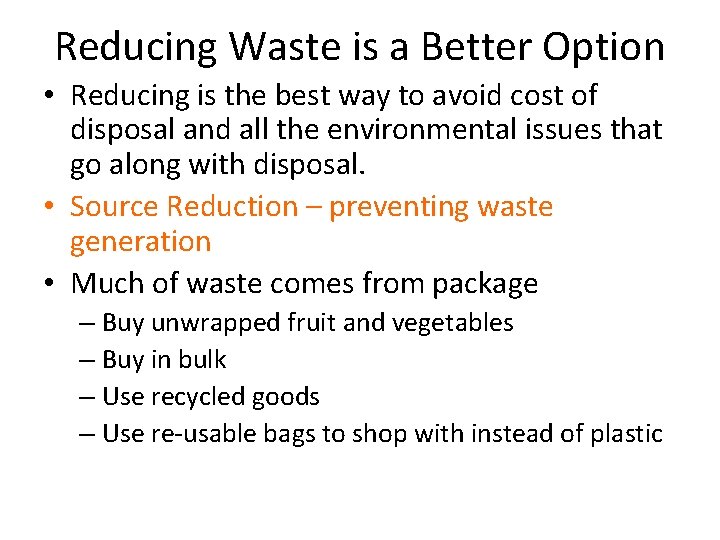 Reducing Waste is a Better Option

• Reducing is the best way to avoid cost of disposal and all the environmental issues that go along with disposal.
• Source Reduction – preventing waste generation
• Much of waste comes from package
– Buy unwrapped fruit and vegetables
– Buy in bulk
– Use recycled goods
– Use re-usable bags to shop with instead of plastic